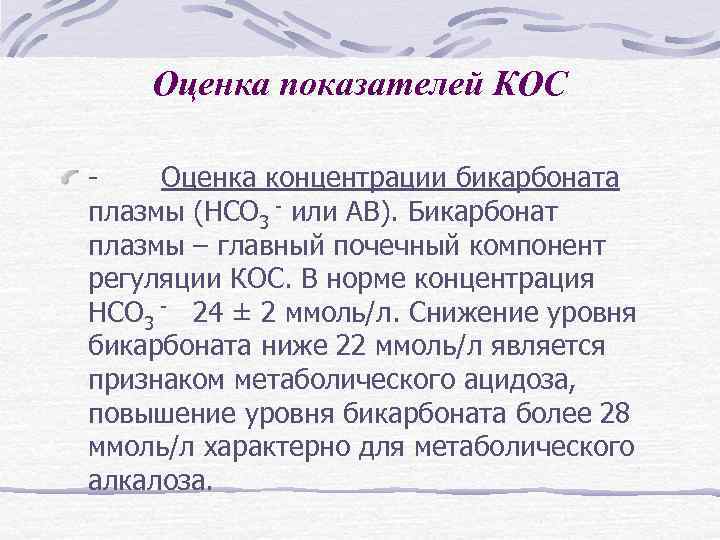 Оценка показателей КОС

- Оценка концентрации бикарбоната плазмы ($HCO_3^-$ или АВ). Бикарбонат плазмы – главный почечный компонент регуляции КОС. В норме концентрация $HCO_3^-$ 24 ± 2 ммоль/л. Снижение уровня бикарбоната ниже 22 ммоль/л является признаком метаболического ацидоза, повышение уровня бикарбоната более 28 ммоль/л характерно для метаболического алкалоза.